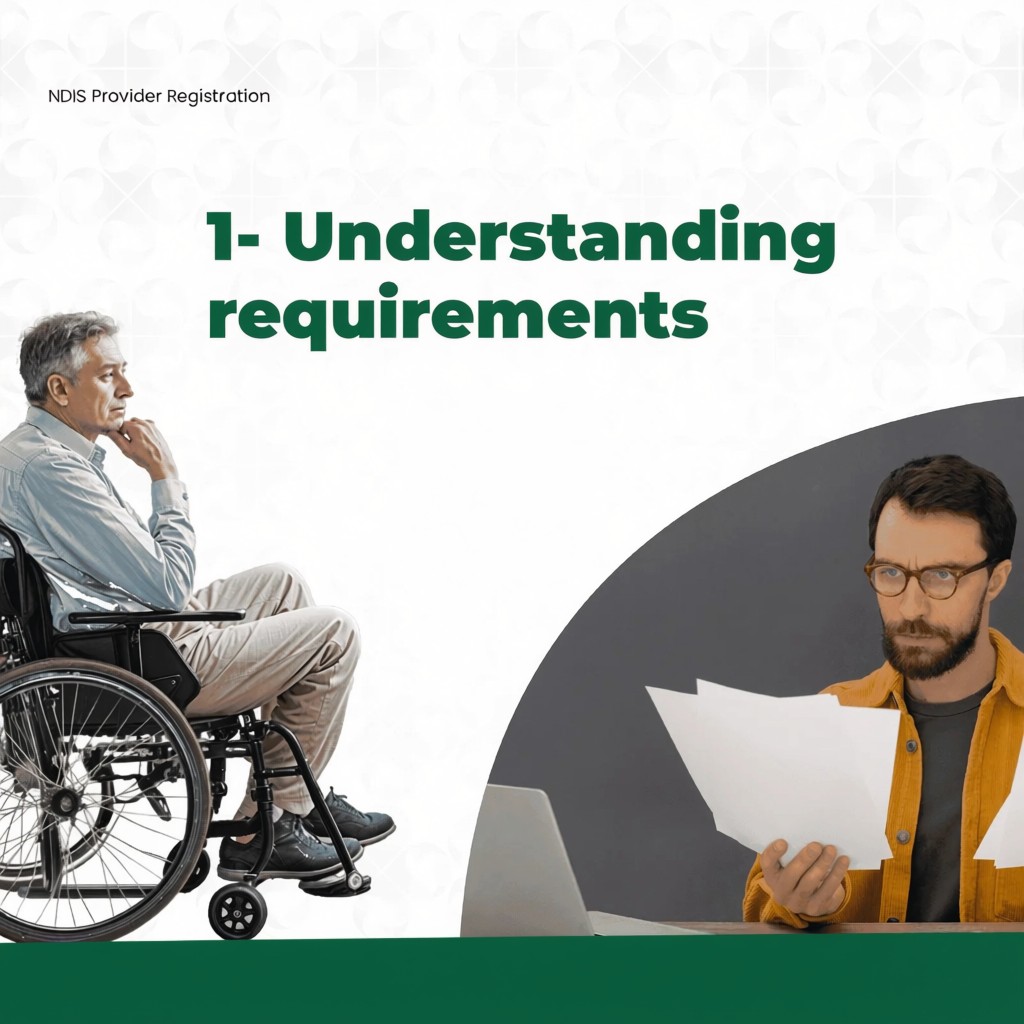 NDIS Provider Registration

1- Understanding requirements